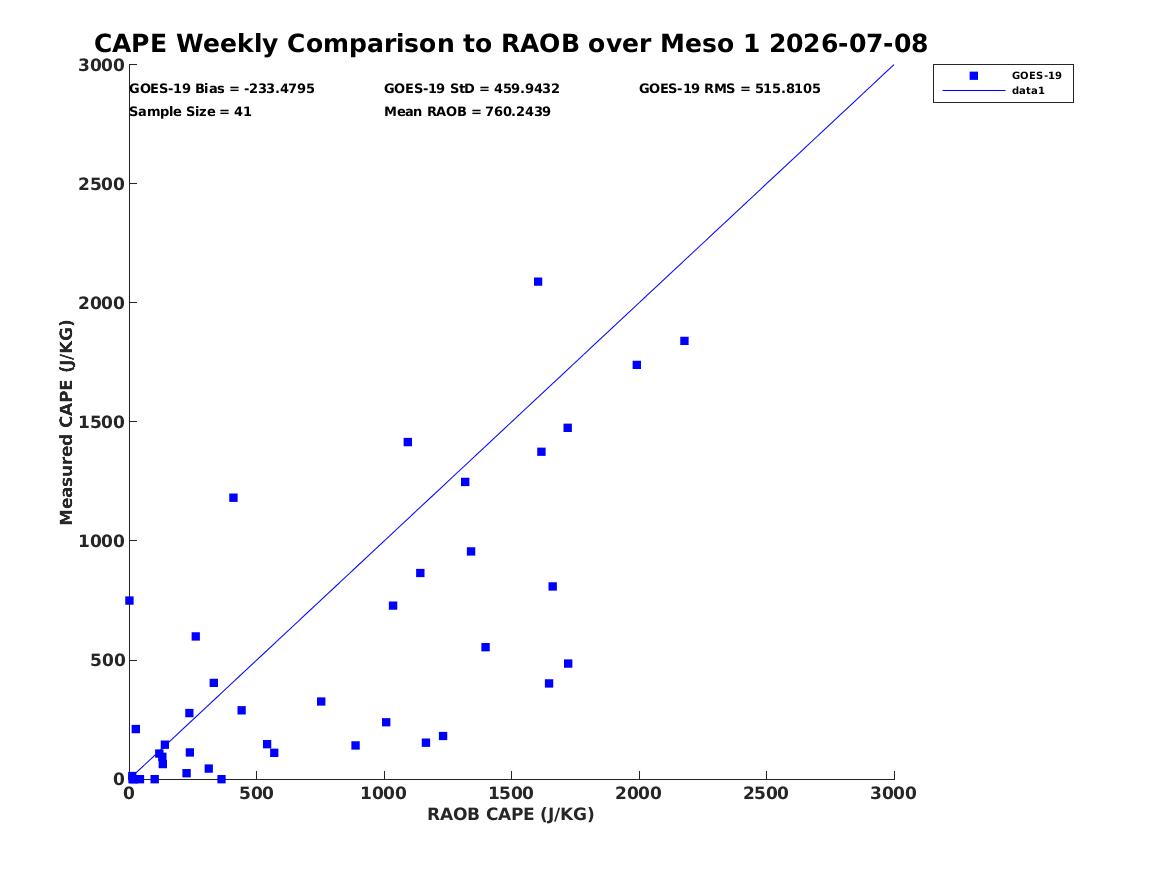 CAPE Weekly Comparison to RAOB over Meso 1 2026-07-08

GOES-19 Bias = -233.4795
GOES-19 StD = 459.9432
GOES-19 RMS = 515.8105
Sample Size = 41
Mean RAOB = 760.2439

GOES-19
data1

Measured CAPE (J/KG)

3000
2500
2000
1500
1000
500
0

0
500
1000
1500
2000
2500
3000

RAOB CAPE (J/KG)